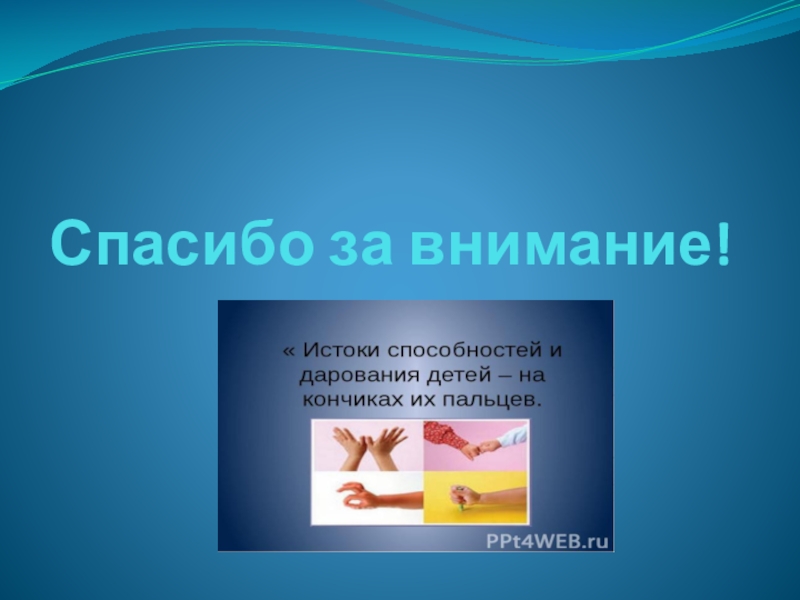 Спасибо за внимание!

« Истоки способностей и дарования детей – на кончиках их пальцев.

PPt4WEB.ru